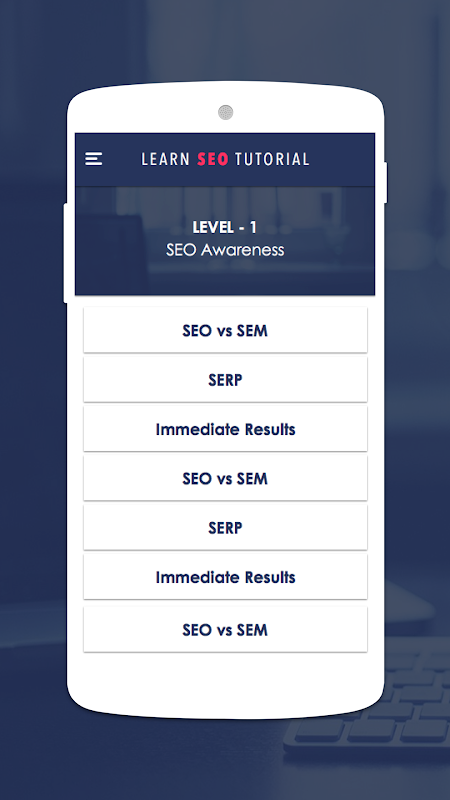 LEARN SEO TUTORIAL

LEVEL - 1
SEO Awareness

SEO vs SEM

SERP

Immediate Results

SEO vs SEM

SERP

Immediate Results

SEO vs SEM